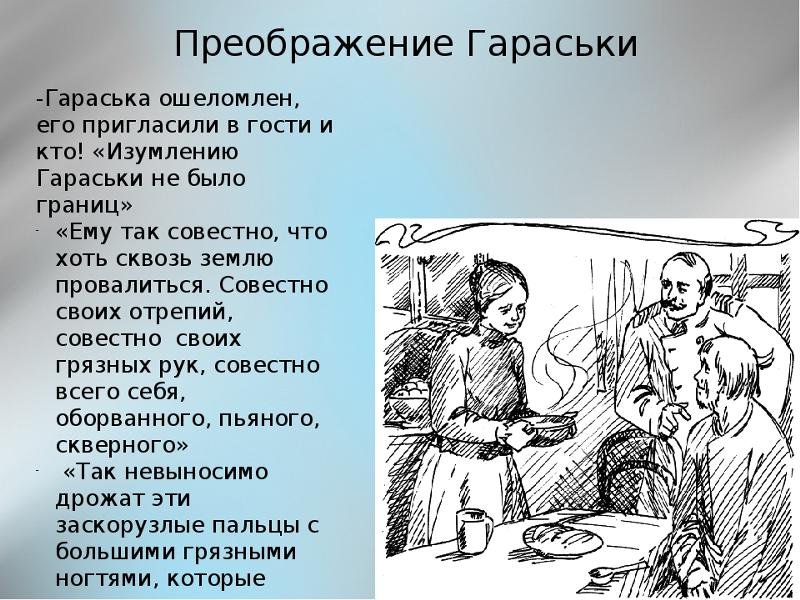 Преображение Гараськи

-Гараська ошеломлен, его пригласили в гости и кто! «Изумлению Гараськи не было границ»

- «Ему так совестно, что хоть сквозь землю провалиться. Совестно своих отрепий, совестно своих грязных рук, совестно всего себя, оборванного, пьяного, скверного»

- «Так невыносимо дрожат эти заскорузлые пальцы с большими грязными ногтями, которые